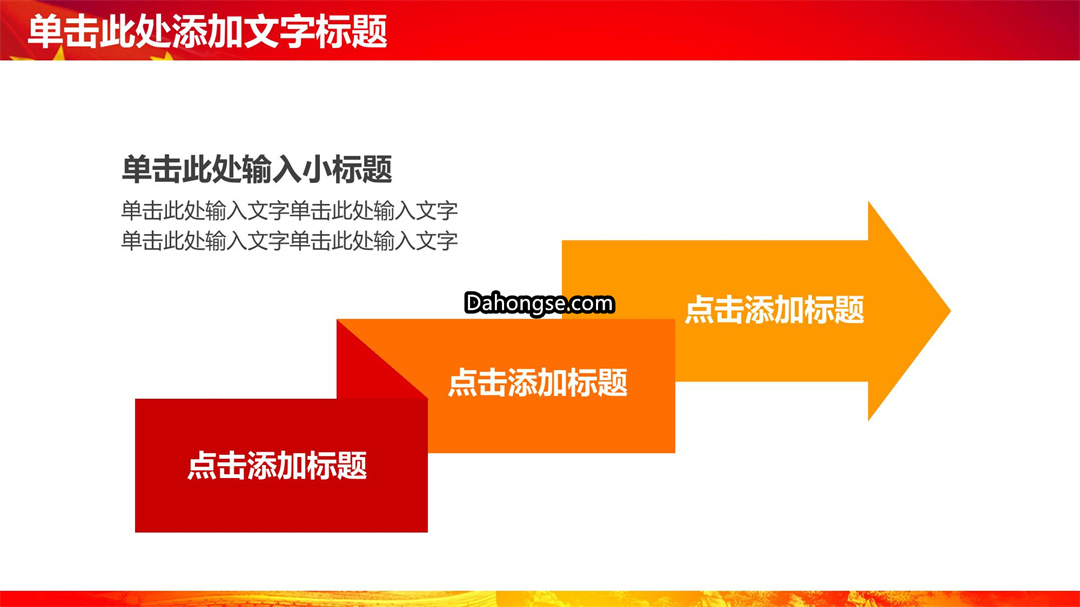 单击此处添加文字标题

单击此处输入小标题

单击此处输入文字单击此处输入文字
单击此处输入文字单击此处输入文字

Dahongse.com

点击添加标题

点击添加标题

点击添加标题